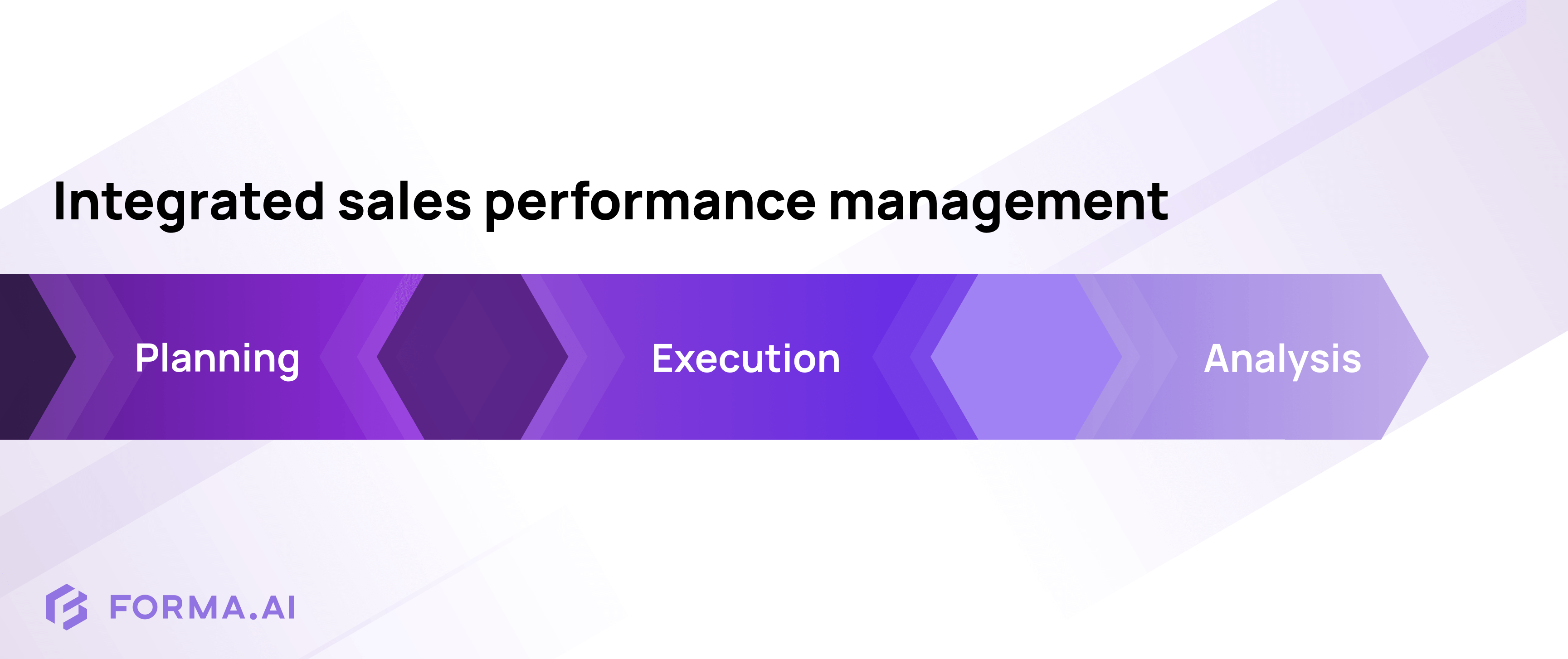 Integrated sales performance management

Planning

Execution

Analysis

FORMA.AI